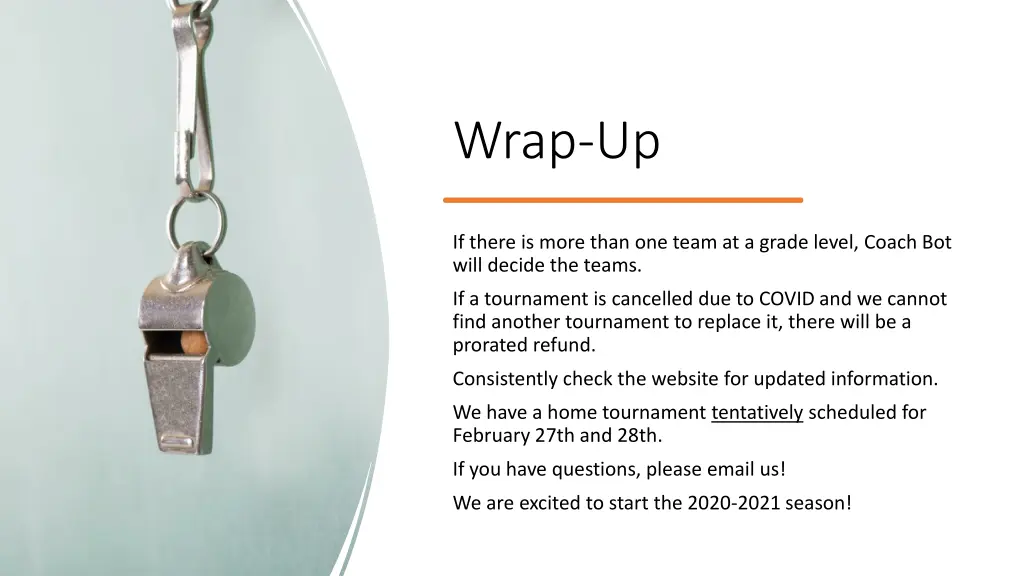 Wrap-Up

If there is more than one team at a grade level, Coach Bot will decide the teams.

If a tournament is cancelled due to COVID and we cannot find another tournament to replace it, there will be a prorated refund.

Consistently check the website for updated information.

We have a home tournament tentatively scheduled for February 27th and 28th.

If you have questions, please email us!

We are excited to start the 2020-2021 season!